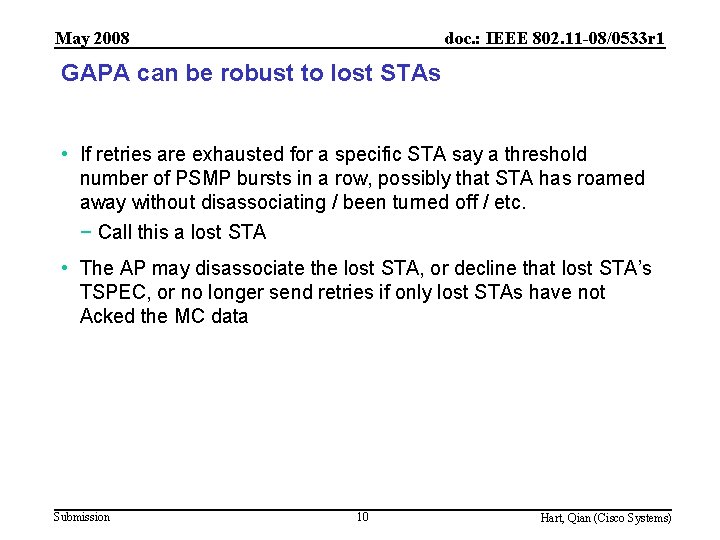 May 2008

doc.: IEEE 802.11-08/0533r1

GAPA can be robust to lost STAs

• If retries are exhausted for a specific STA say a threshold number of PSMP bursts in a row, possibly that STA has roamed away without disassociating / been turned off / etc.

− Call this a lost STA

• The AP may disassociate the lost STA, or decline that lost STA's TSPEC, or no longer send retries if only lost STAs have not Acked the MC data

Submission

10

Hart, Qian (Cisco Systems)